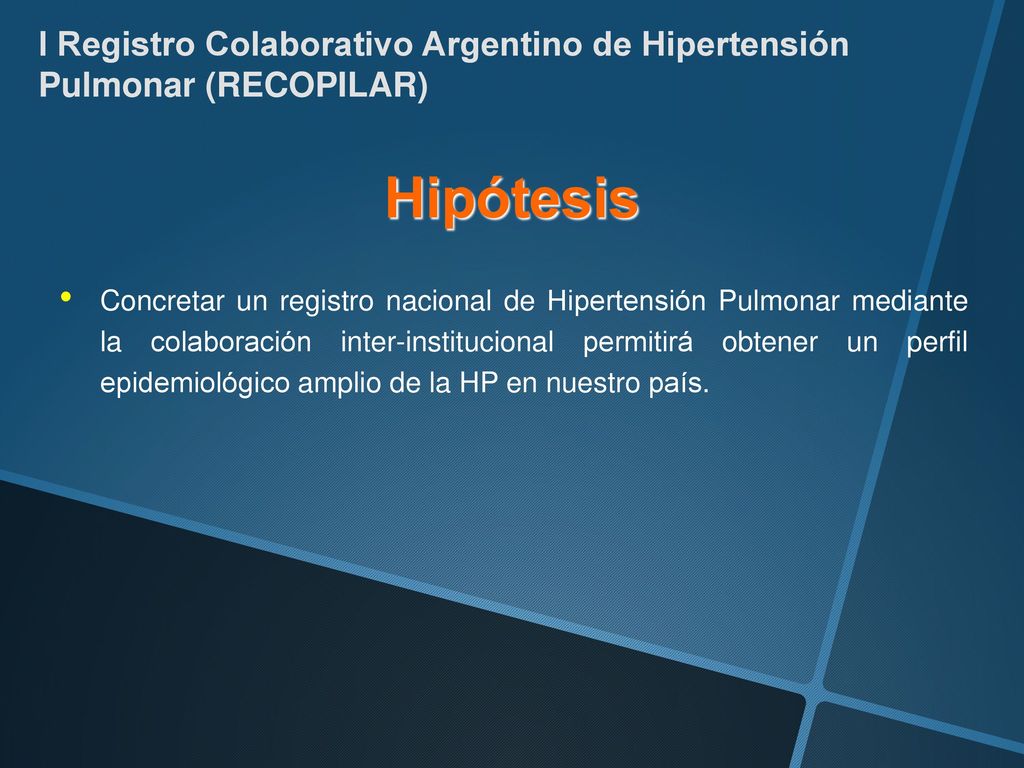 I Registro Colaborativo Argentino de Hipertensión Pulmonar (RECOPILAR)

Hipótesis

• Concretar un registro nacional de Hipertensión Pulmonar mediante la colaboración inter-institucional permitirá obtener un perfil epidemiológico amplio de la HP en nuestro país.